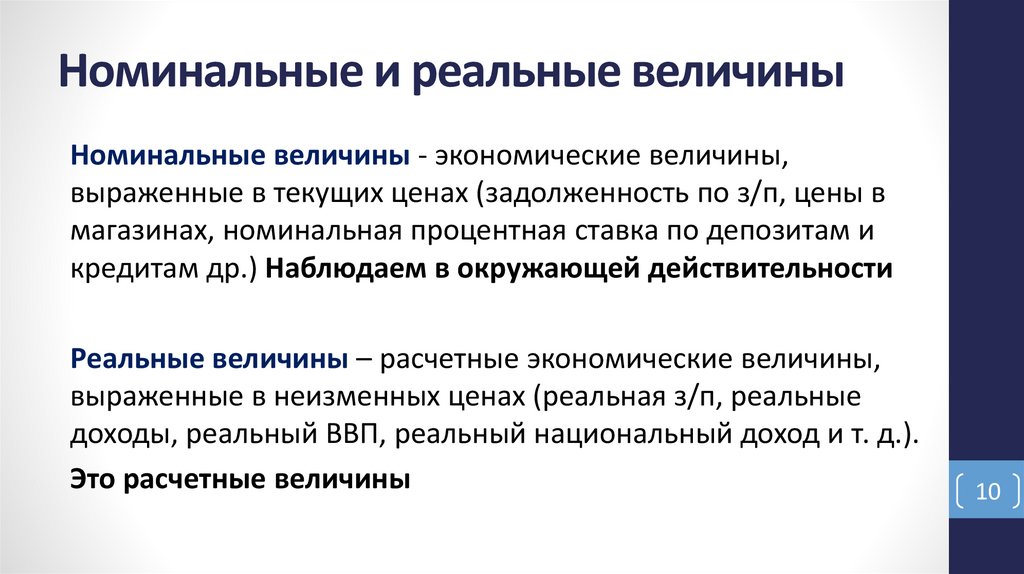 Номинальные и реальные величины

Номинальные величины - экономические величины, выраженные в текущих ценах (задолженность по з/п, цены в магазинах, номинальная процентная ставка по депозитам и кредитам др.) Наблюдаем в окружающей действительности

Реальные величины – расчетные экономические величины, выраженные в неизменных ценах (реальная з/п, реальные доходы, реальный ВВП, реальный национальный доход и т. д.).

Это расчетные величины

10